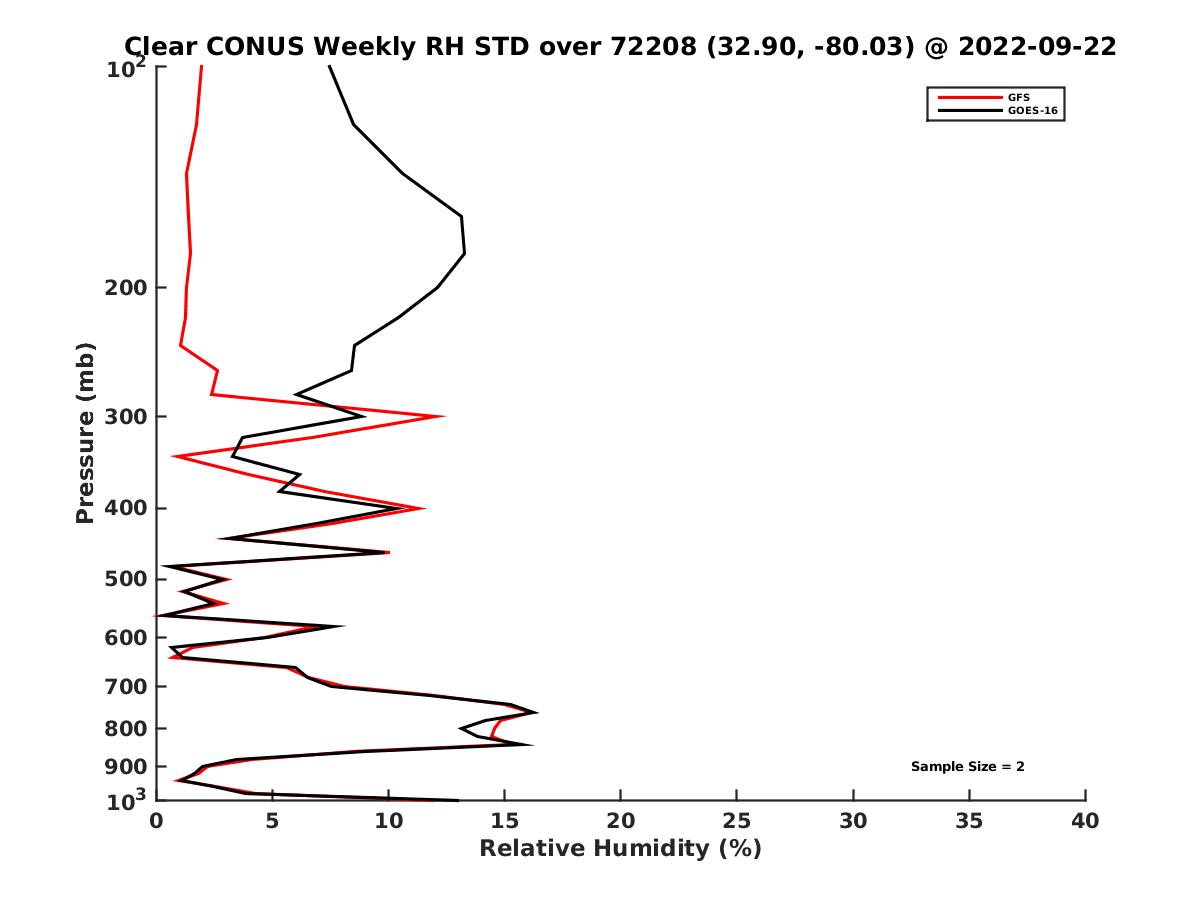 Clear CONUS Weekly RH STD over 72208 (32.90, -80.03) @ 2022-09-22

GFS
GOES-16

Pressure (mb)

$10^2$
200
300
400
500
600
700
800
900
$10^3$

Sample Size = 2

0
5
10
15
20
25
30
35
40

Relative Humidity (%)